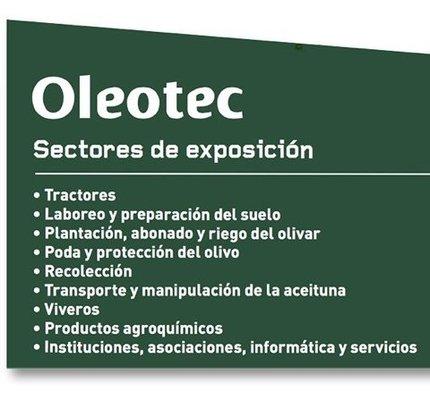 Oleotec

Sectores de exposición

• Tractores
• Laboreo y preparación del suelo
• Plantación, abonado y riego del olivar
• Poda y protección del olivo
• Recolección
• Transporte y manipulación de la aceituna
• Viveros
• Productos agroquímicos
• Instituciones, asociaciones, informática y servicios